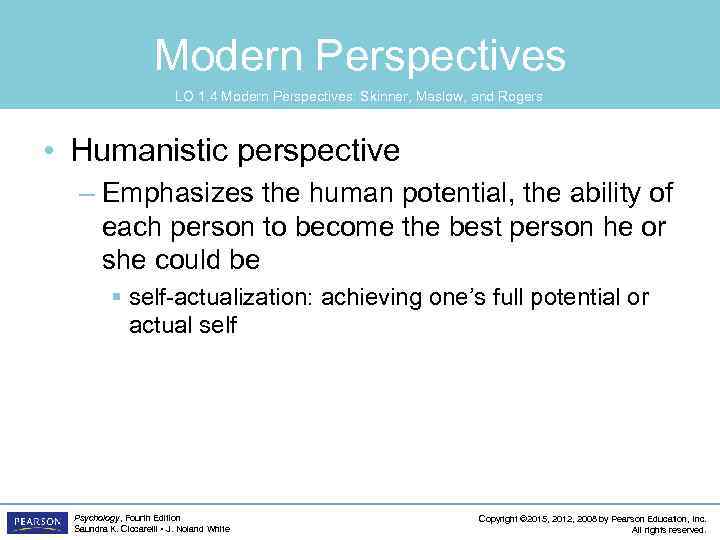 Modern Perspectives

LO 1.4 Modern Perspectives: Skinner, Maslow, and Rogers

• Humanistic perspective

– Emphasizes the human potential, the ability of each person to become the best person he or she could be

▪ self-actualization: achieving one's full potential or actual self

PEARSON

Psychology, Fourth Edition
Saundra K. Ciccarelli • J. Noland White

Copyright ©2015, 2012, 2008 by Pearson Education, Inc.
All rights reserved.